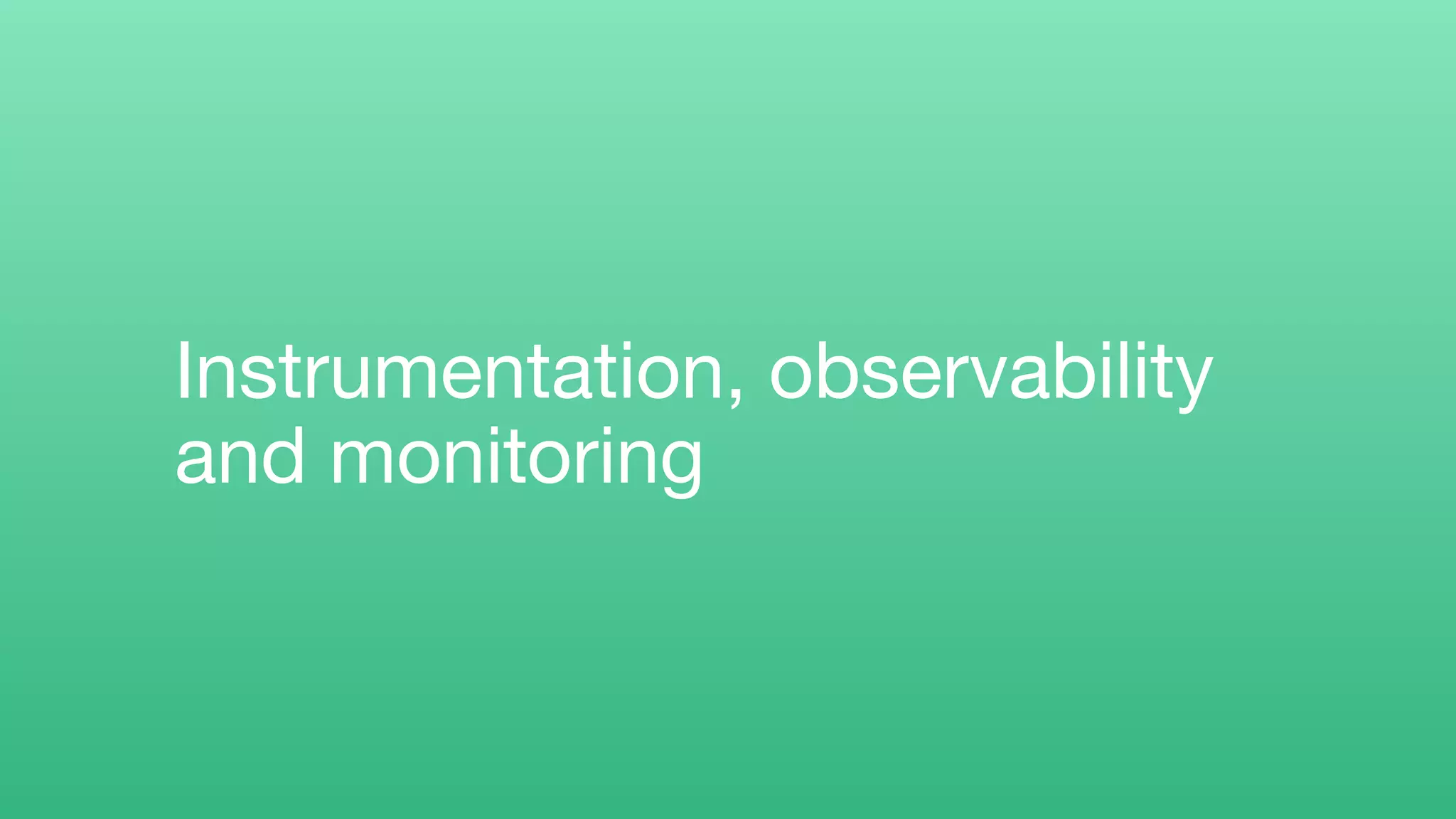 Instrumentation, observability and monitoring